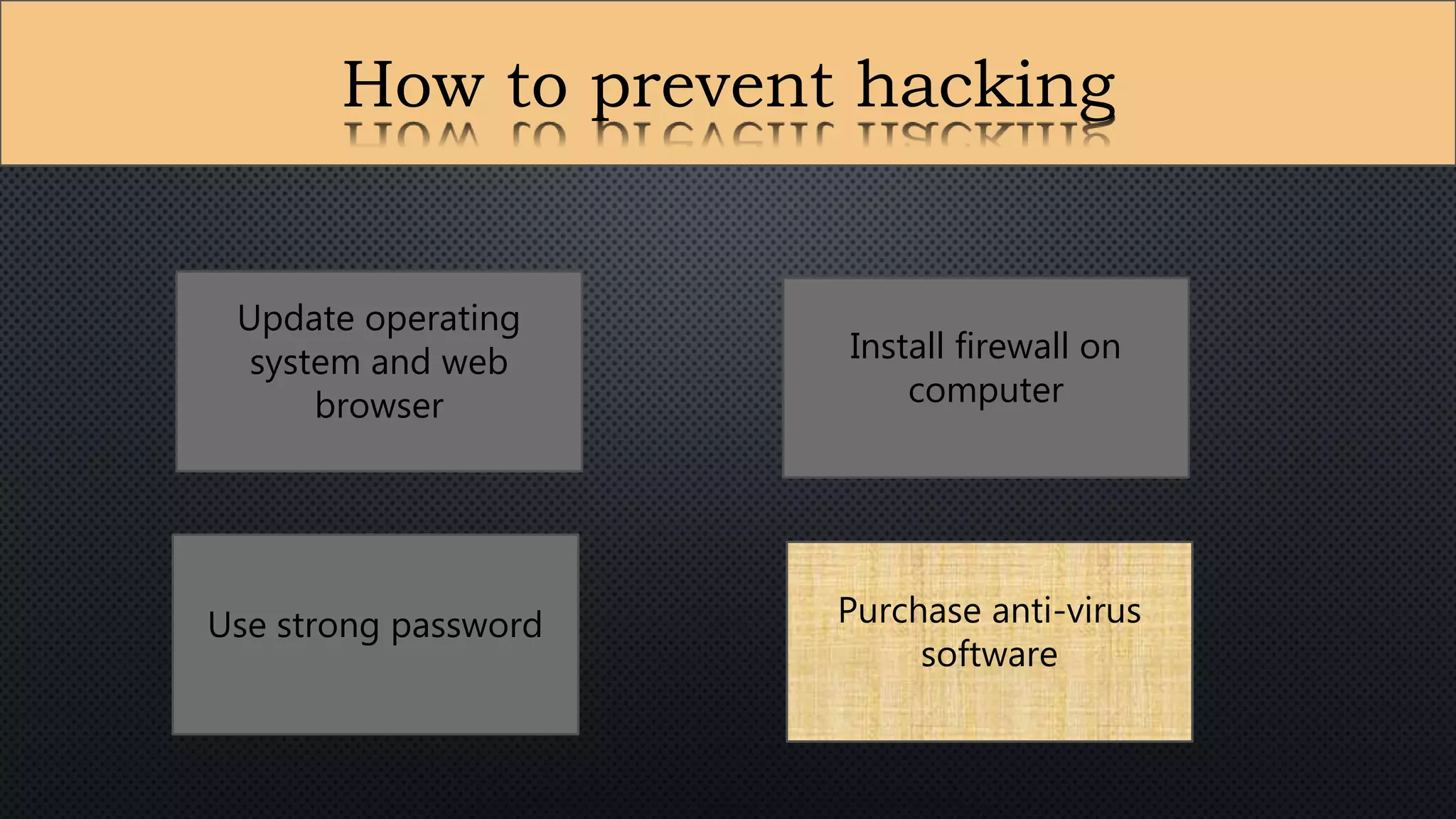 How to prevent hacking

Update operating system and web browser

Install firewall on computer

Use strong password

Purchase anti-virus software